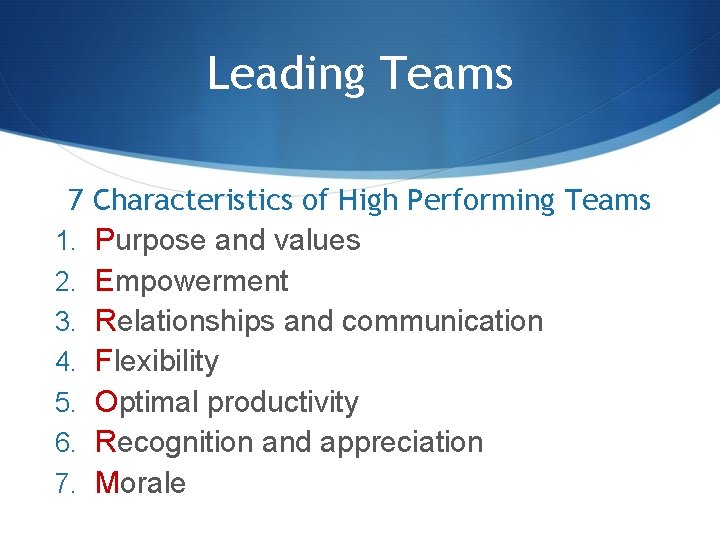 Leading Teams

7 Characteristics of High Performing Teams

1. Purpose and values
2. Empowerment
3. Relationships and communication
4. Flexibility
5. Optimal productivity
6. Recognition and appreciation
7. Morale